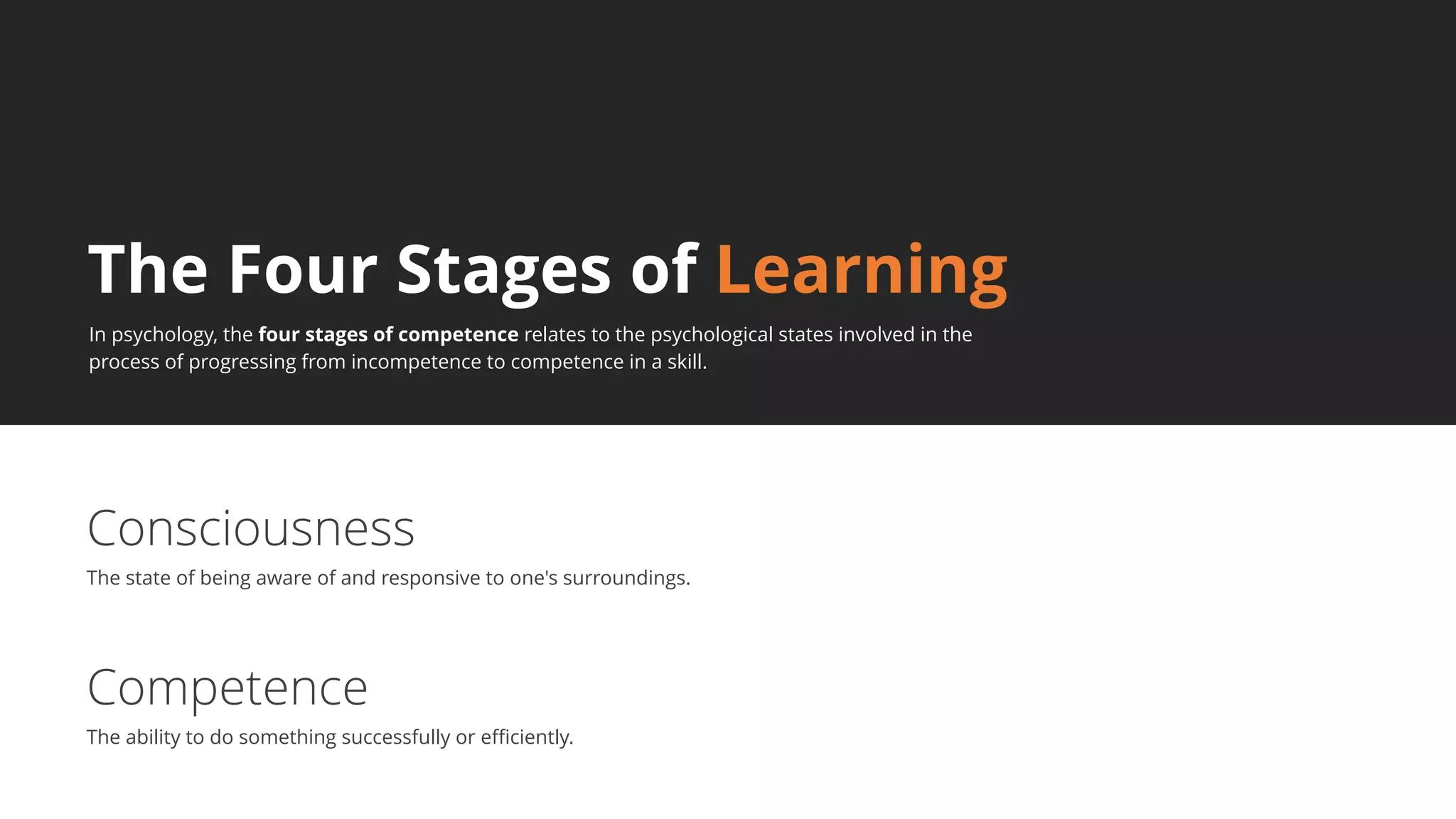 The Four Stages of Learning

In psychology, the four stages of competence relates to the psychological states involved in the process of progressing from incompetence to competence in a skill.

Consciousness

The state of being aware of and responsive to one's surroundings.

Competence

The ability to do something successfully or efficiently.